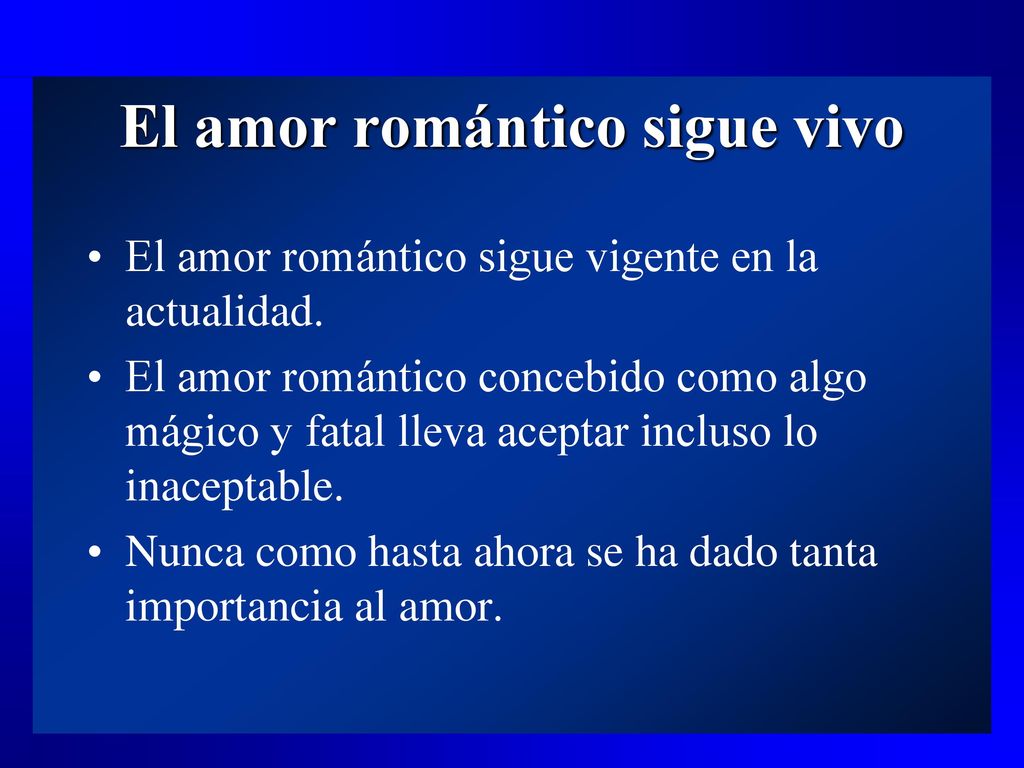 El amor romántico sigue vivo

• El amor romántico sigue vigente en la actualidad.
• El amor romántico concebido como algo mágico y fatal lleva aceptar incluso lo inaceptable.
• Nunca como hasta ahora se ha dado tanta importancia al amor.